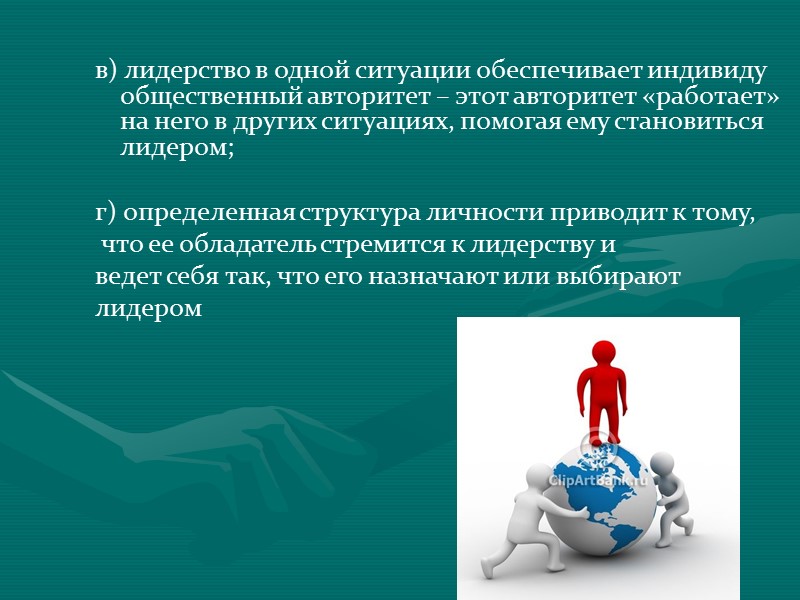 в) лидерство в одной ситуации обеспечивает индивиду общественный авторитет – этот авторитет «работает» на него в других ситуациях, помогая ему становиться лидером;

г) определенная структура личности приводит к тому, что ее обладатель стремится к лидерству и ведет себя так, что его назначают или выбирают лидером

ClipArtBank.ru